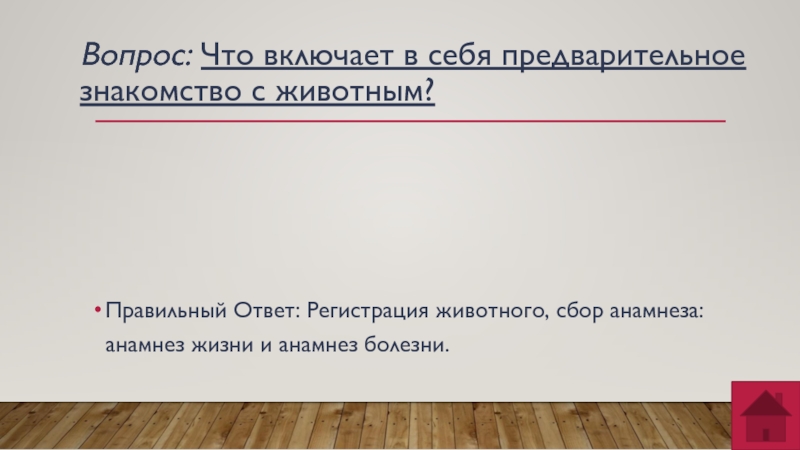 Вопрос: Что включает в себя предварительное знакомство с животным?

• Правильный Ответ: Регистрация животного, сбор анамнеза: анамнез жизни и анамнез болезни.